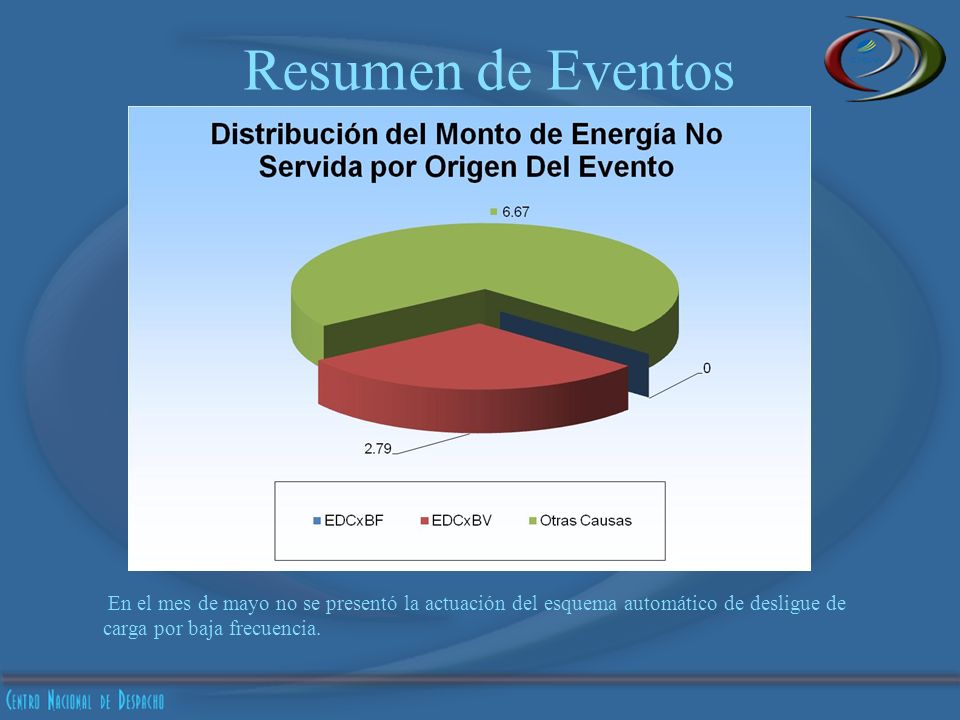 Resumen de Eventos

Distribución del Monto de Energía No Servida por Origen Del Evento

6.67

0

2.79

EDCxBF EDCxBV Otras Causas

En el mes de mayo no se presentó la actuación del esquema automático de desligue de carga por baja frecuencia.

Centro Nacional de Despacho